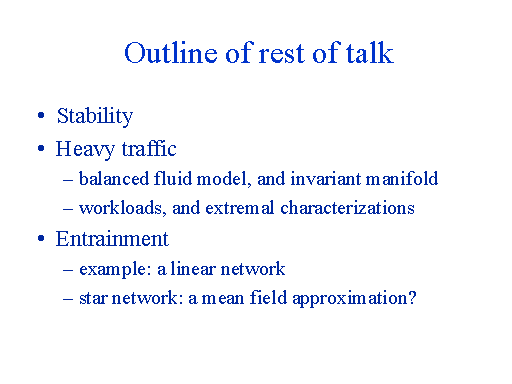 Outline of rest of talk

• Stability
• Heavy traffic
– balanced fluid model, and invariant manifold
– workloads, and extremal characterizations
• Entrainment
– example: a linear network
– star network: a mean field approximation?